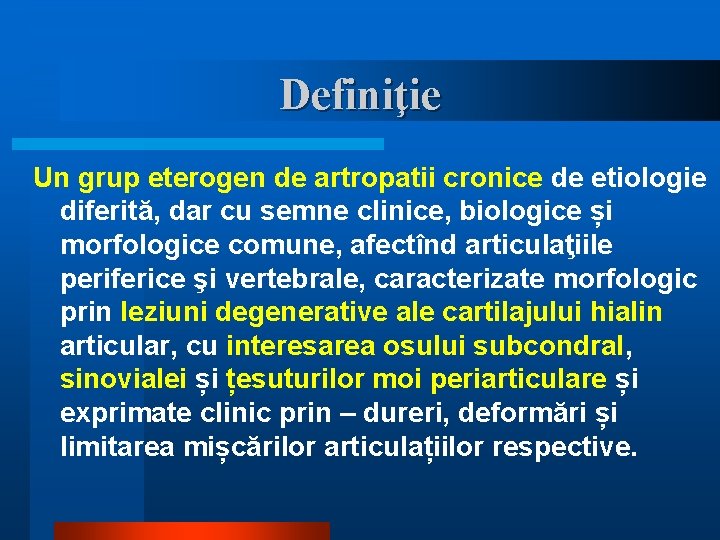 Definiţie

Un grup eterogen de artropatii cronice de etiologie diferită, dar cu semne clinice, biologice și morfologice comune, afectînd articulaţiile periferice şi vertebrale, caracterizate morfologic prin leziuni degenerative ale cartilajului hialin articular, cu interesarea osului subcondral, sinovialei și țesuturilor moi periarticulare și exprimate clinic prin – dureri, deformări și limitarea mișcărilor articulațiilor respective.